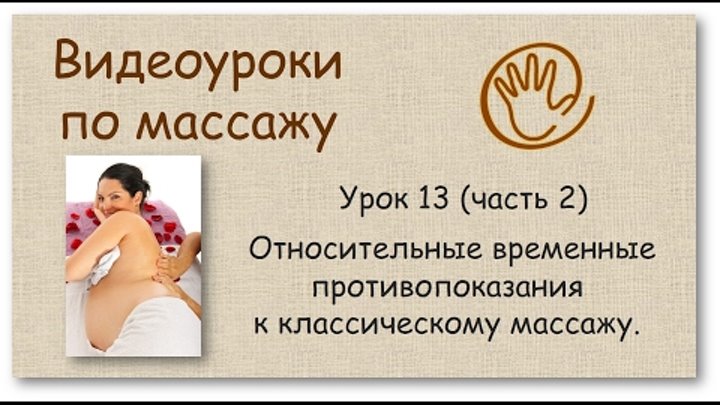 Видеоуроки по массажу

Урок 13 (часть 2)

Относительные временные противопоказания к классическому массажу.